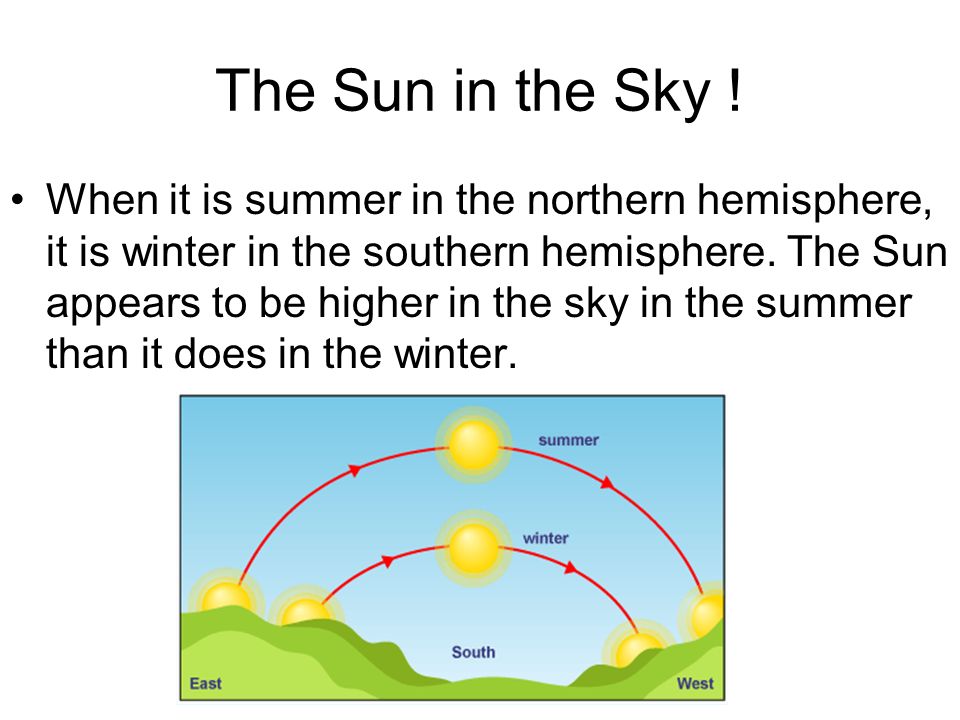 The Sun in the Sky !

• When it is summer in the northern hemisphere, it is winter in the southern hemisphere. The Sun appears to be higher in the sky in the summer than it does in the winter.

summer

winter

South

East

West